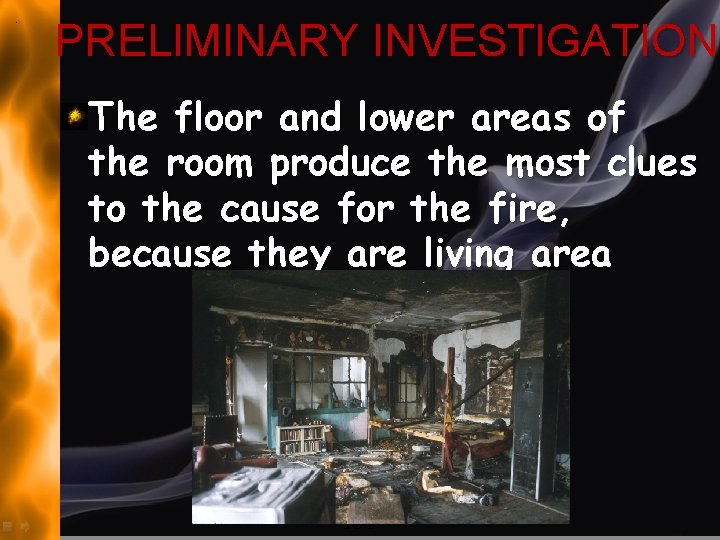 PRELIMINARY INVESTIGATION

The floor and lower areas of the room produce the most clues to the cause for the fire, because they are living area